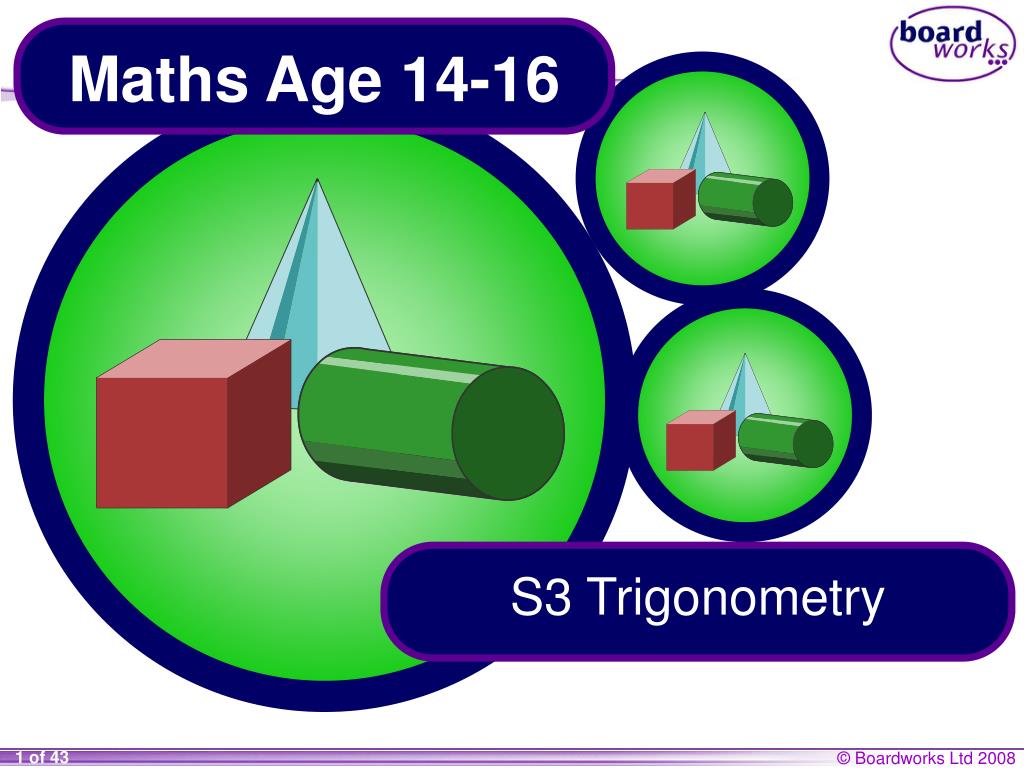 Maths Age 14-16

board works

S3 Trigonometry

1 of 43

© Boardworks Ltd 2008